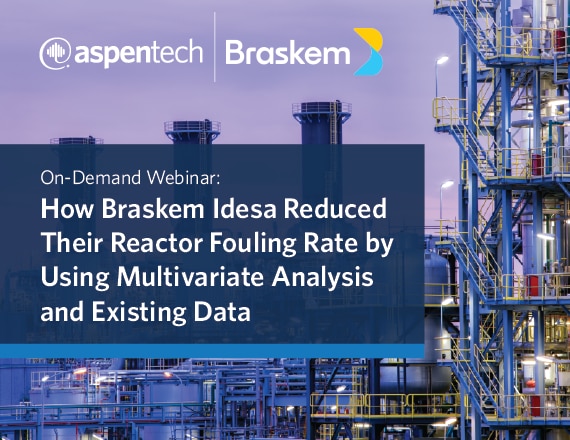 aspentech

Braskem

On-Demand Webinar:

How Braskem Idesa Reduced Their Reactor Fouling Rate by Using Multivariate Analysis and Existing Data